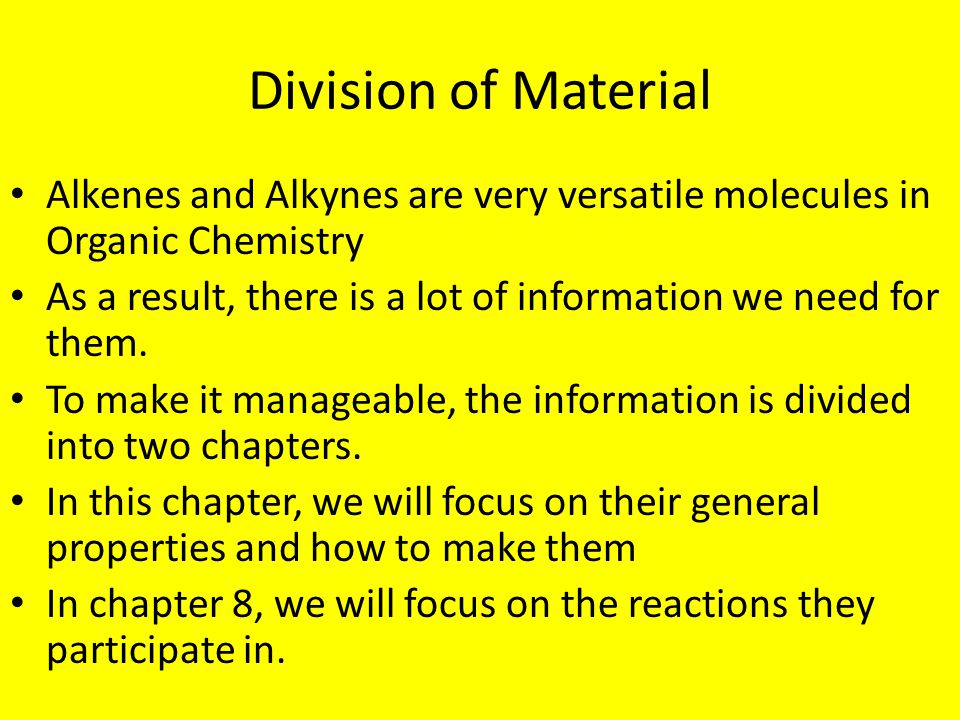 Division of Material

• Alkenes and Alkynes are very versatile molecules in Organic Chemistry
• As a result, there is a lot of information we need for them.
• To make it manageable, the information is divided into two chapters.
• In this chapter, we will focus on their general properties and how to make them
• In chapter 8, we will focus on the reactions they participate in.